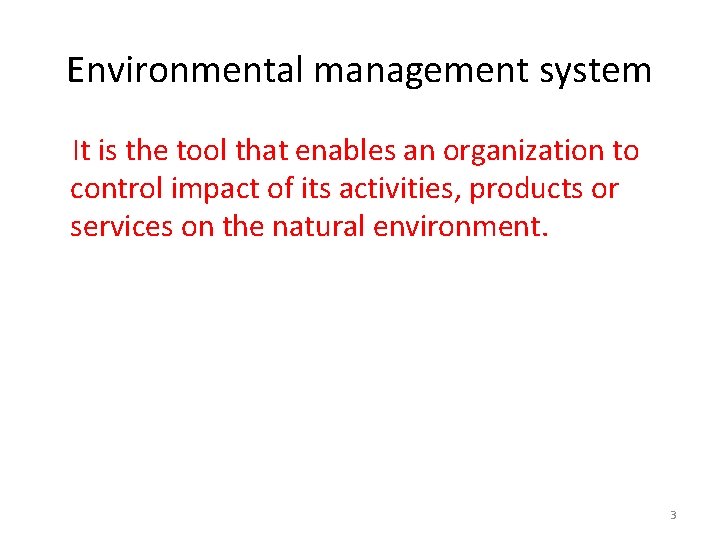 Environmental management system

It is the tool that enables an organization to control impact of its activities, products or services on the natural environment.

3